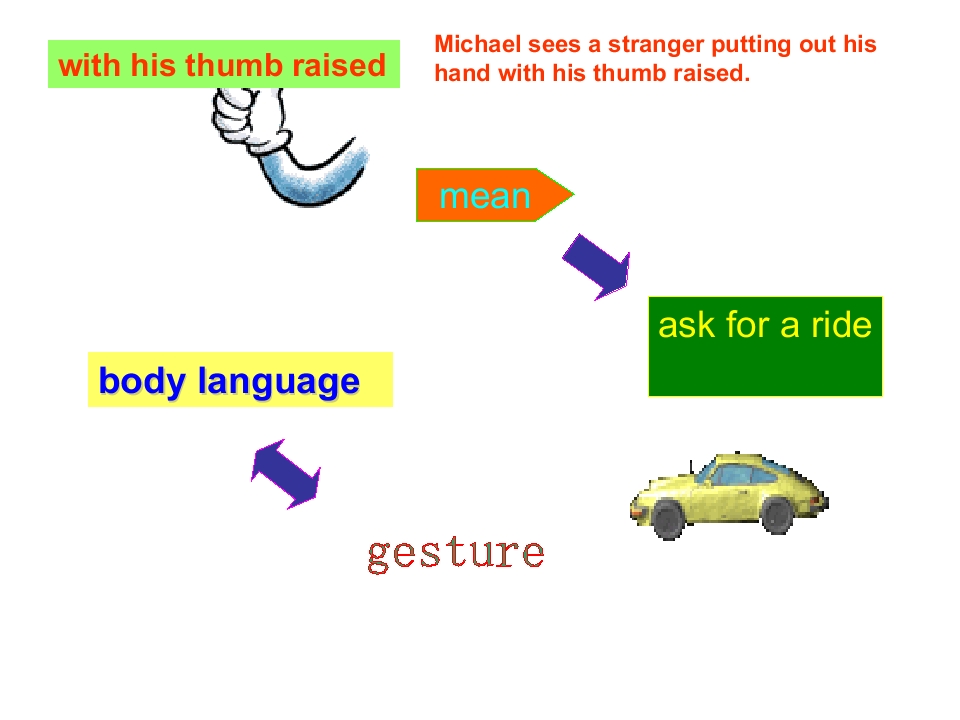 with his thumb raised

Michael sees a stranger putting out his hand with his thumb raised.

mean

ask for a ride

body language

gesture